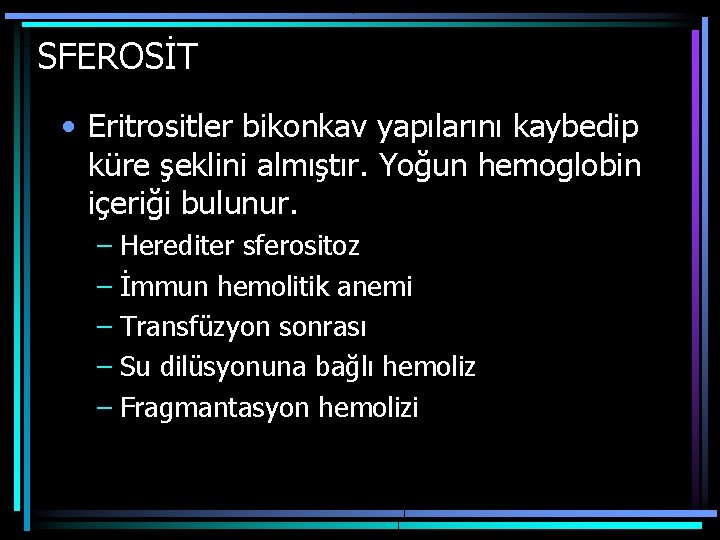 SFEROSİT

• Eritrositler bikonkav yapılarını kaybedip küre şeklini almıştır. Yoğun hemoglobin içeriği bulunur.
– Herediter sferositoz
– İmmun hemolitik anemi
– Transfüzyon sonrası
– Su dilüsyonuna bağlı hemoliz
– Fragmantasyon hemolizi